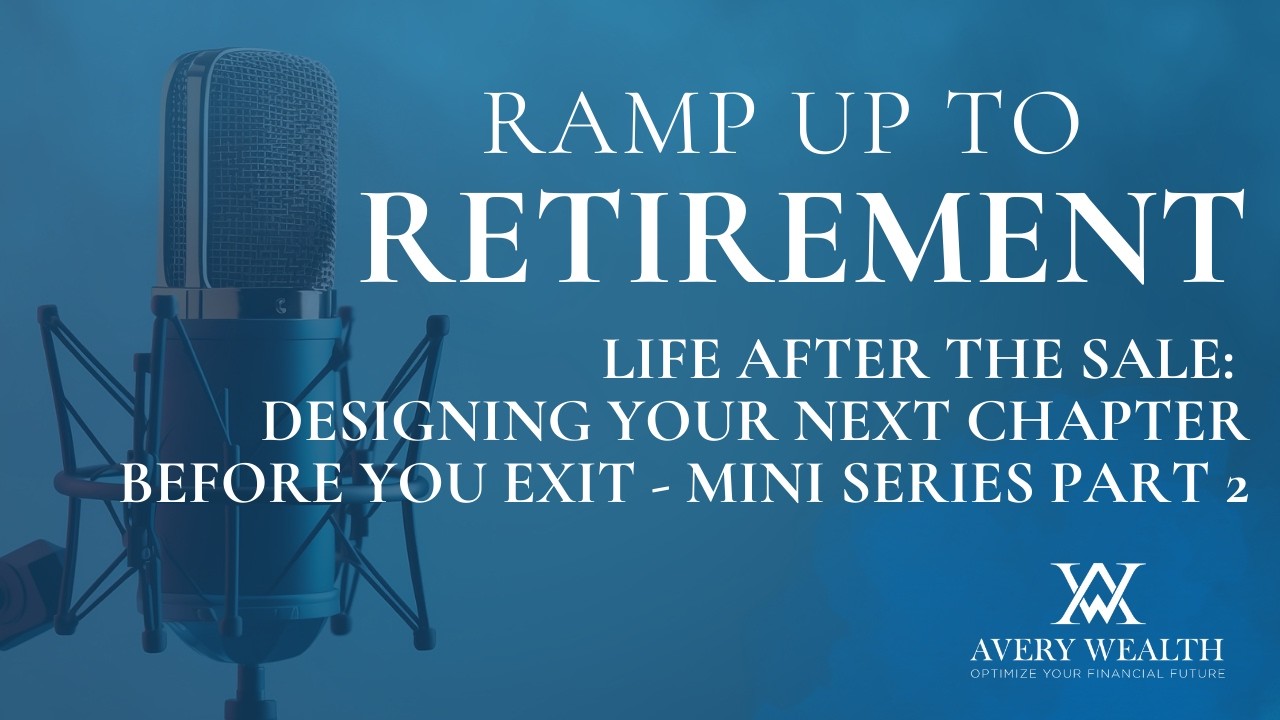 RAMP UP TO
RETIREMENT

LIFE AFTER THE SALE:
DESIGNING YOUR NEXT CHAPTER
BEFORE YOU EXIT - MINI SERIES PART 2

AVERY WEALTH
OPTIMIZE YOUR FINANCIAL FUTURE